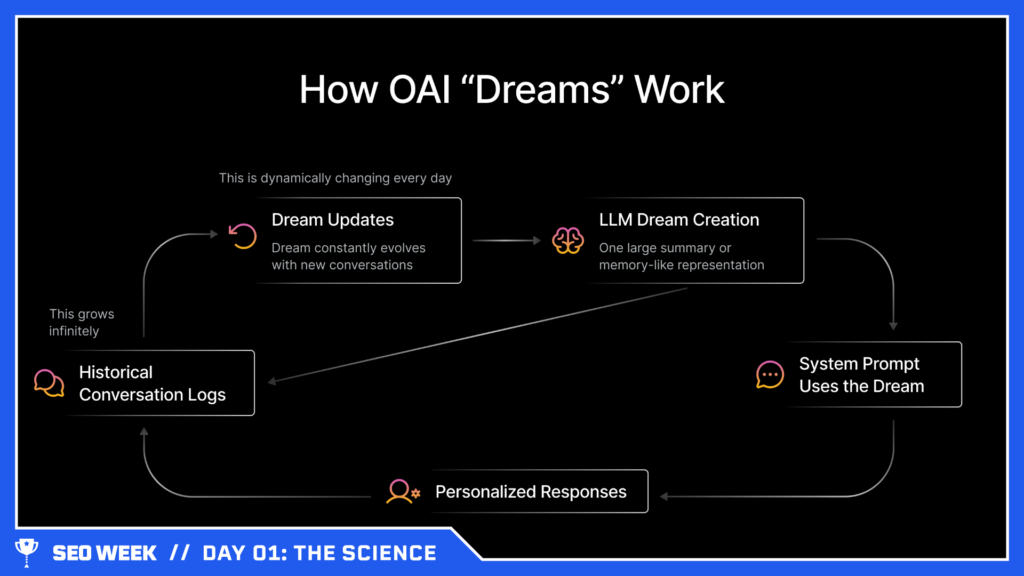 How OAI “Dreams” Work

This is dynamically changing every day

Dream Updates
Dream constantly evolves with new conversations

LLM Dream Creation
One large summary or memory-like representation

This grows infinitely

Historical Conversation Logs

System Prompt Uses the Dream

Personalized Responses

SEO WEEK // DAY 01: THE SCIENCE